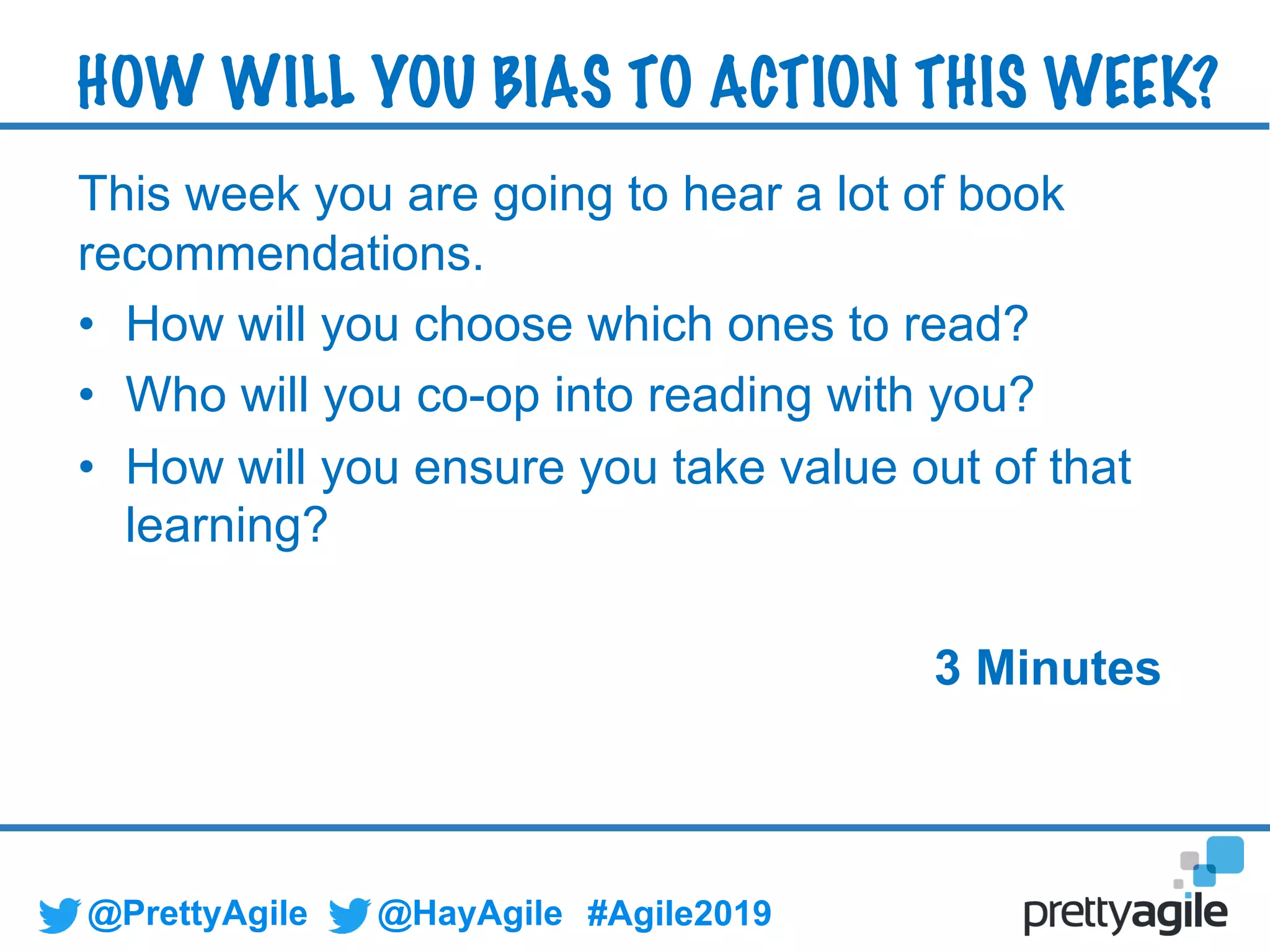 HOW WILL YOU BIAS TO ACTION THIS WEEK?

This week you are going to hear a lot of book recommendations.

• How will you choose which ones to read?
• Who will you co-op into reading with you?
• How will you ensure you take value out of that learning?

3 Minutes

@PrettyAgile @HayAgile #Agile2019

prettyagile